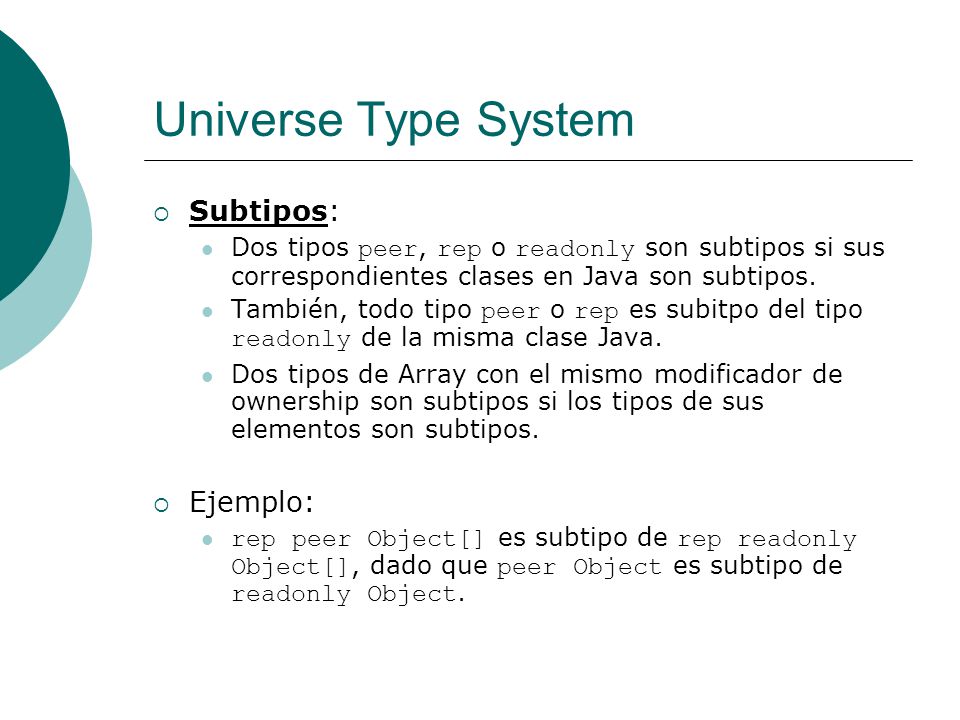 Universe Type System

Subtipos:

Dos tipos peer, rep o readonly son subtipos si sus correspondientes clases en Java son subtipos.

También, todo tipo peer o rep es subitpo del tipo readonly de la misma clase Java.

Dos tipos de Array con el mismo modificador de ownership son subtipos si los tipos de sus elementos son subtipos.

Ejemplo:

rep peer Object[] es subtipo de rep readonly Object[], dado que peer Object es subtipo de readonly Object.